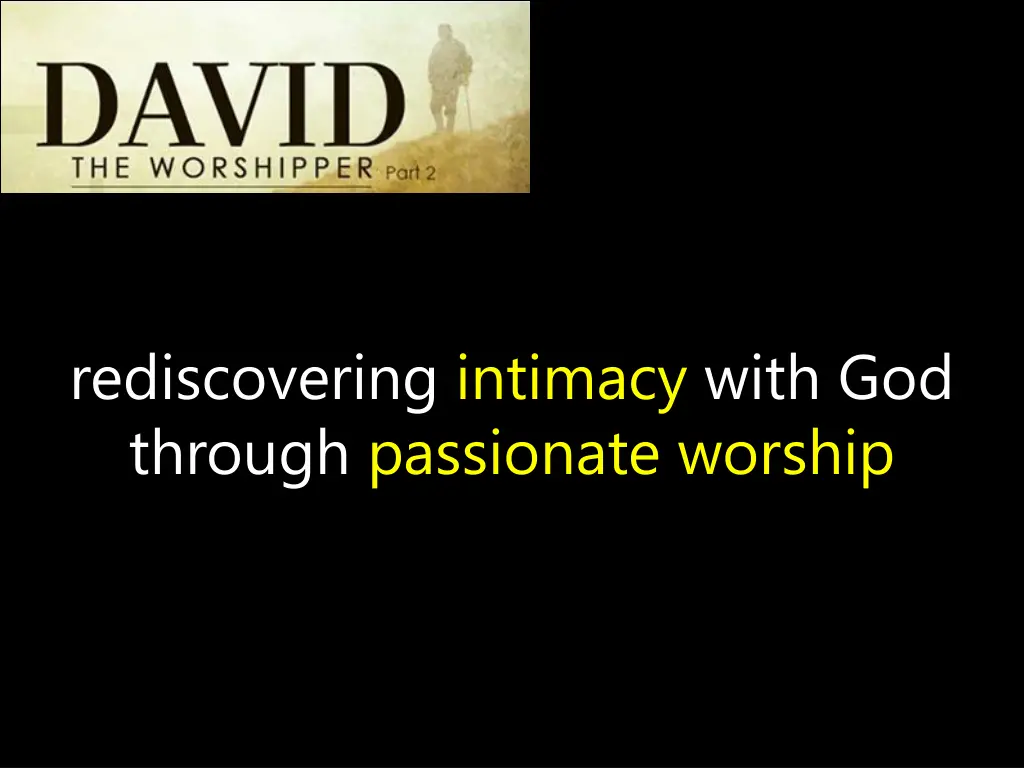 DAVID
THE WORSHIPPER Part 2

rediscovering intimacy with God through passionate worship